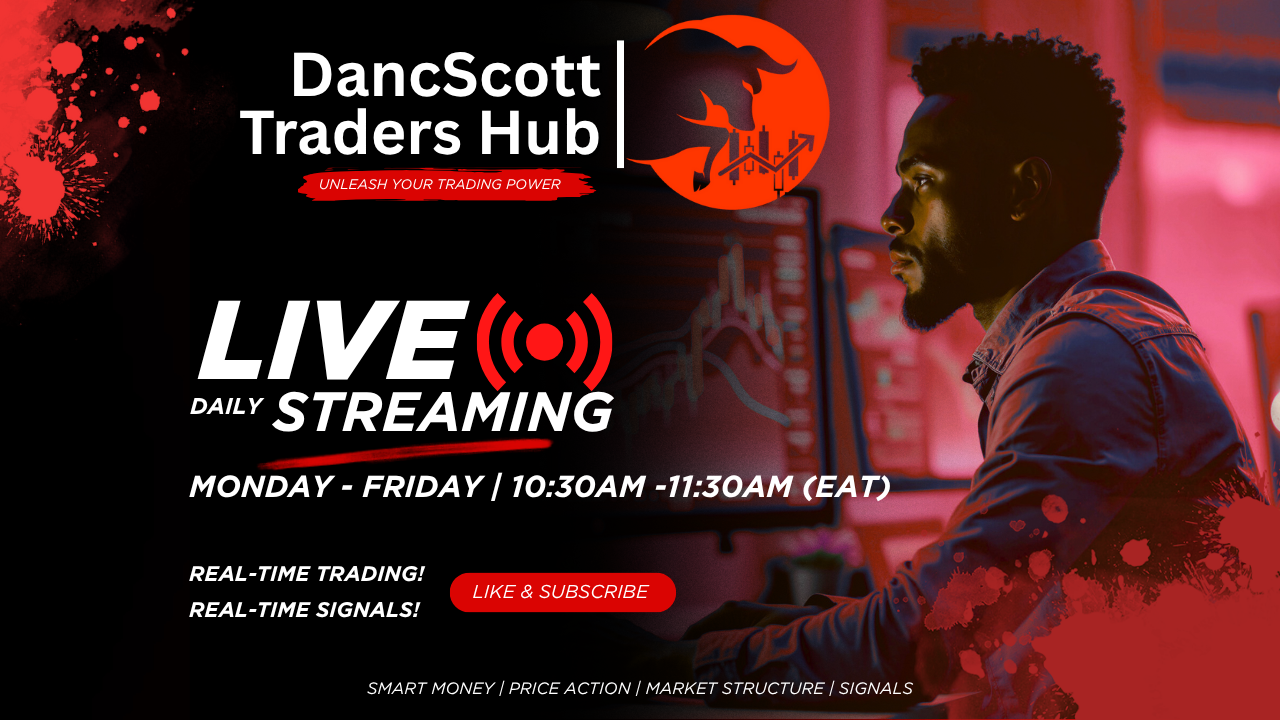 DancScott
Traders Hub

UNLEASH YOUR TRADING POWER

LIVE

DAILY STREAMING

MONDAY - FRIDAY | 10:30AM -11:30AM (EAT)

REAL-TIME TRADING!
REAL-TIME SIGNALS!

LIKE & SUBSCRIBE

SMART MONEY | PRICE ACTION | MARKET STRUCTURE | SIGNALS